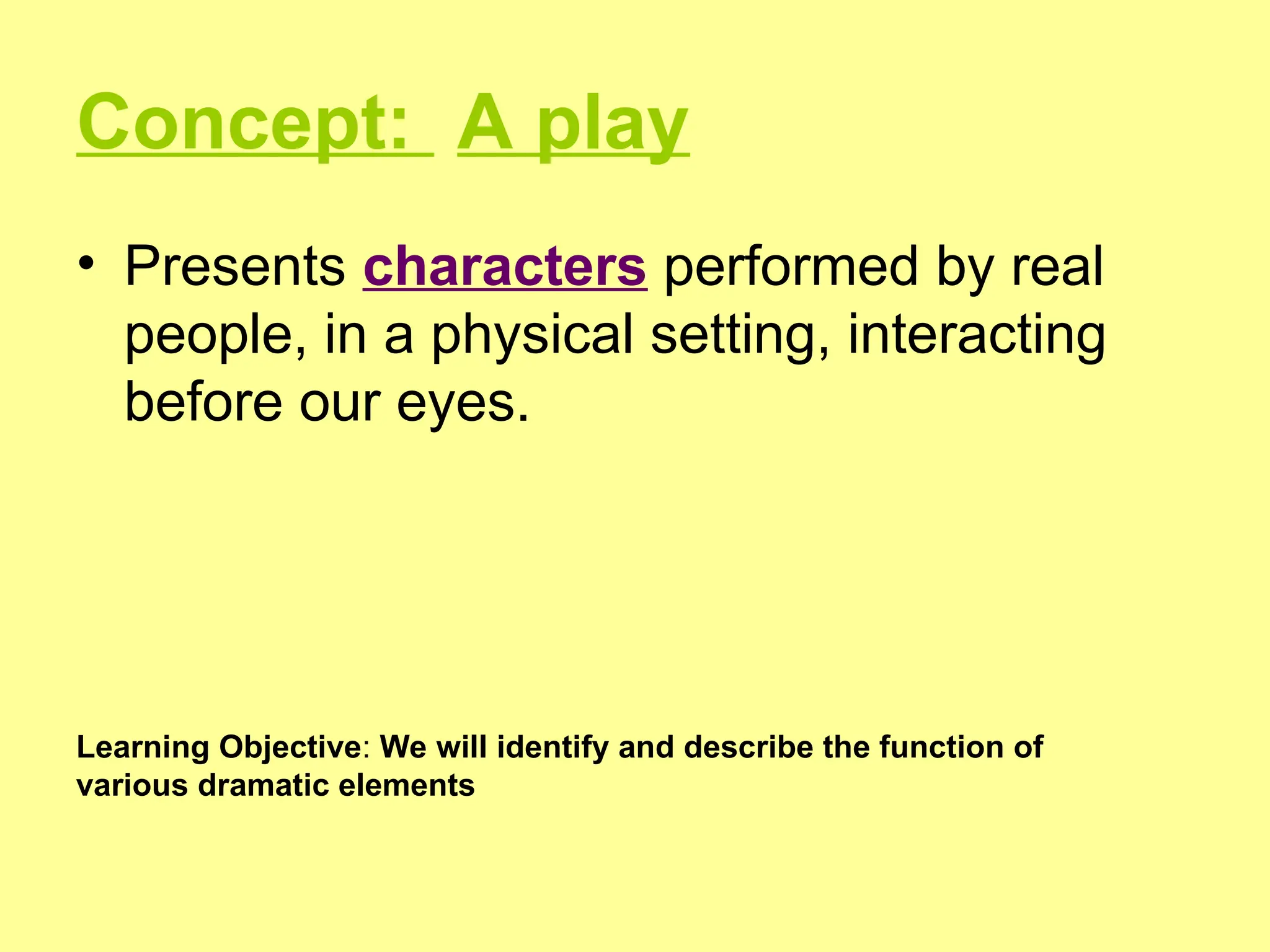 Concept: A play

• Presents characters performed by real people, in a physical setting, interacting before our eyes.

Learning Objective: We will identify and describe the function of various dramatic elements